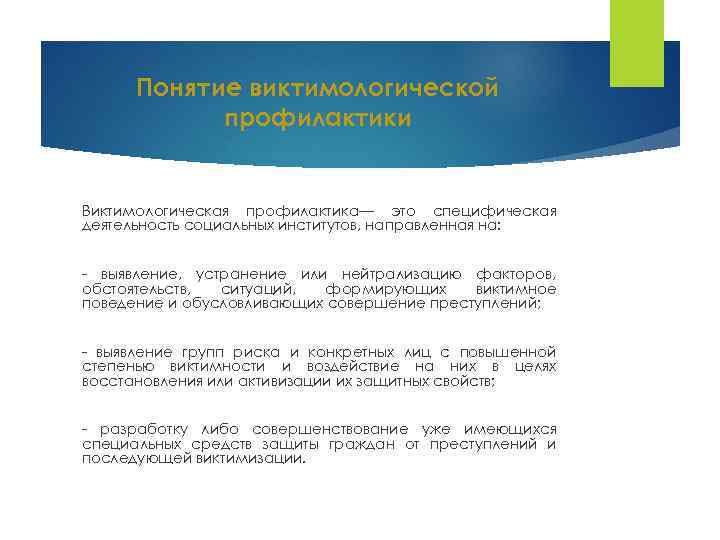 Понятие виктимологической профилактики

Виктимологическая профилактика— это специфическая деятельность социальных институтов, направленная на:

- выявление, устранение или нейтрализацию факторов, обстоятельств, ситуаций, формирующих виктимное поведение и обусловливающих совершение преступлений;

- выявление групп риска и конкретных лиц с повышенной степенью виктимности и воздействие на них в целях восстановления или активизации их защитных свойств;

- разработку либо совершенствование уже имеющихся специальных средств защиты граждан от преступлений и последующей виктимизации.